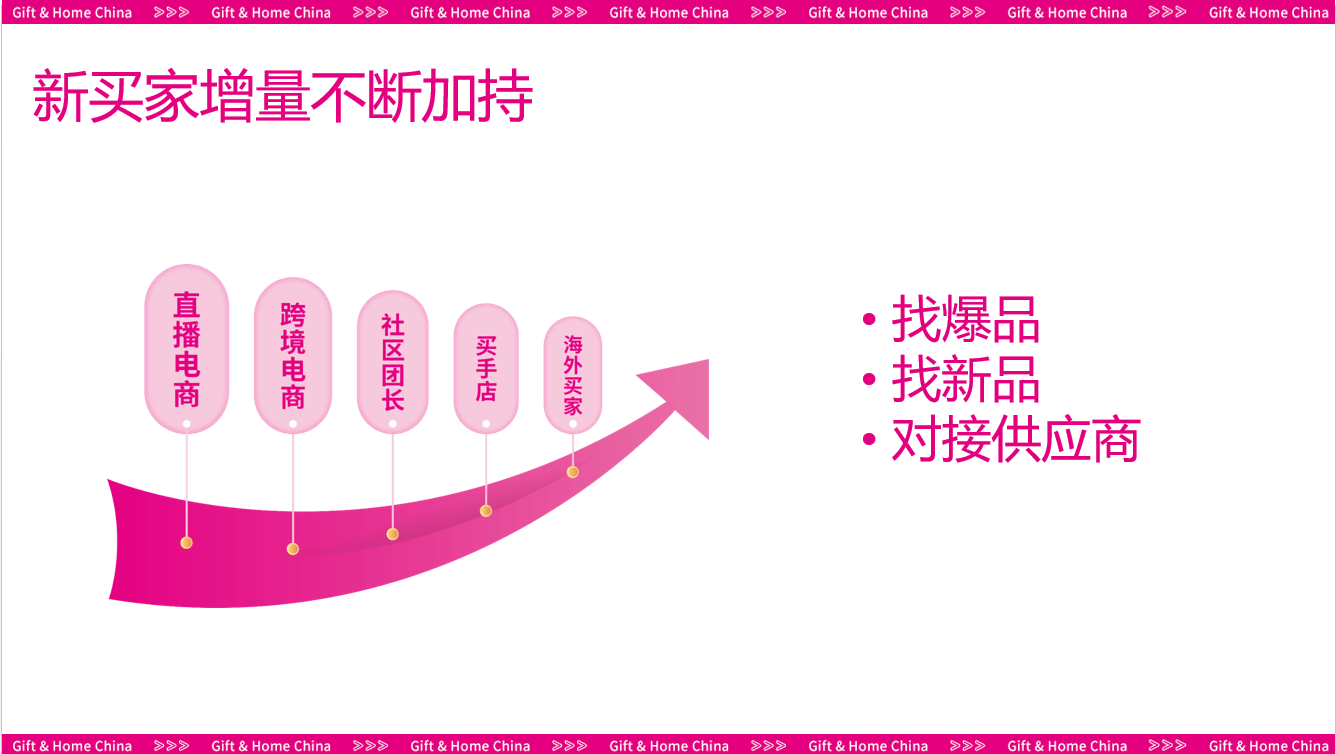 Gift & Home China ⋙ Gift & Home China ⋙ Gift & Home China ⋙ Gift & Home China ⋙ Gift & Home China ⋙ Gift & Home China ⋙ Gift & Home China

新买家增量不断加持

直播电商

跨境电商

社区团长

买手店

海外买家

• 找爆品
• 找新品
• 对接供应商

Gift & Home China ⋙ Gift & Home China ⋙ Gift & Home China ⋙ Gift & Home China ⋙ Gift & Home China ⋙ Gift & Home China ⋙ Gift & Home China